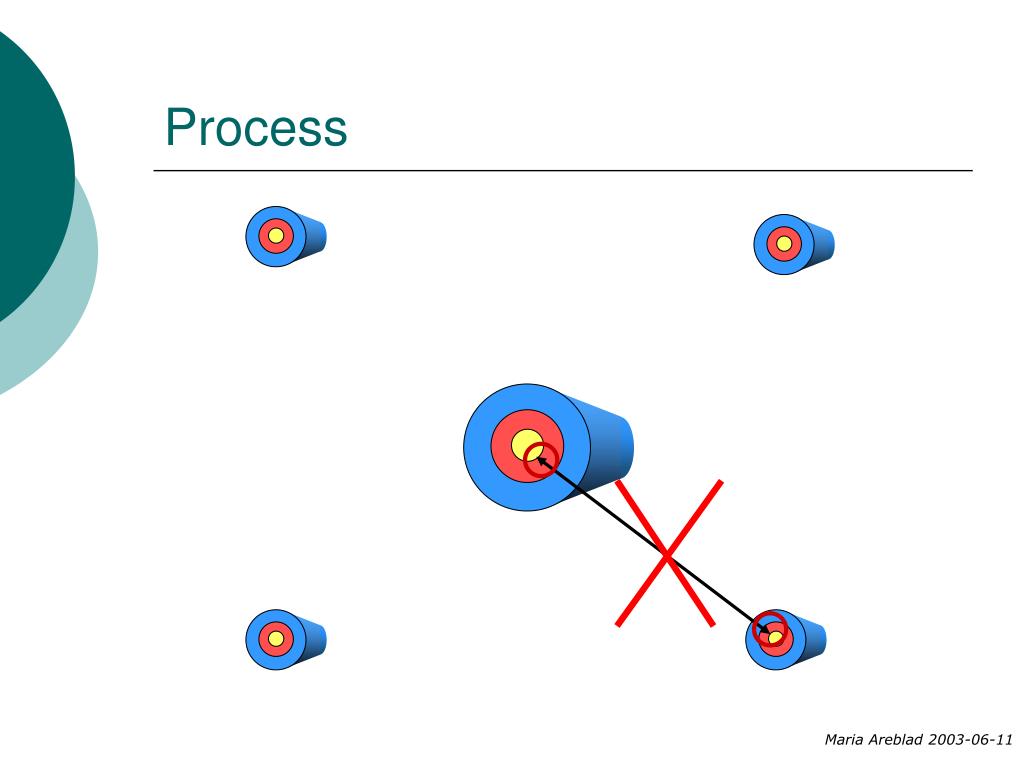 Process

Maria Areblad 2003-06-11